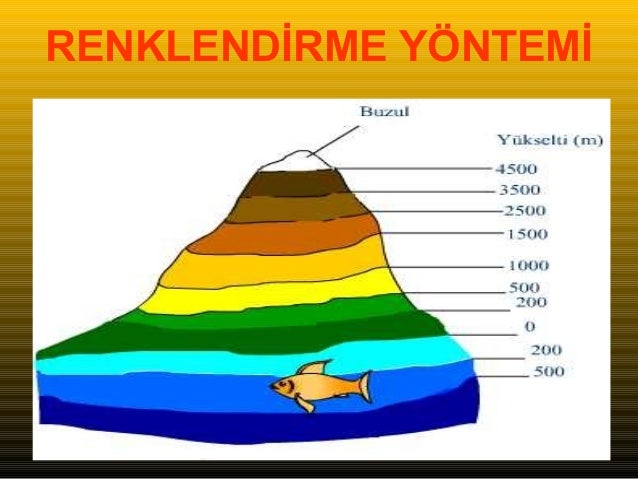 RENKLENDİRME YÖNTEMİ

Buzul

Yükselti (m)

4500
3500
2500
1500
1000
500
200
0
200
500